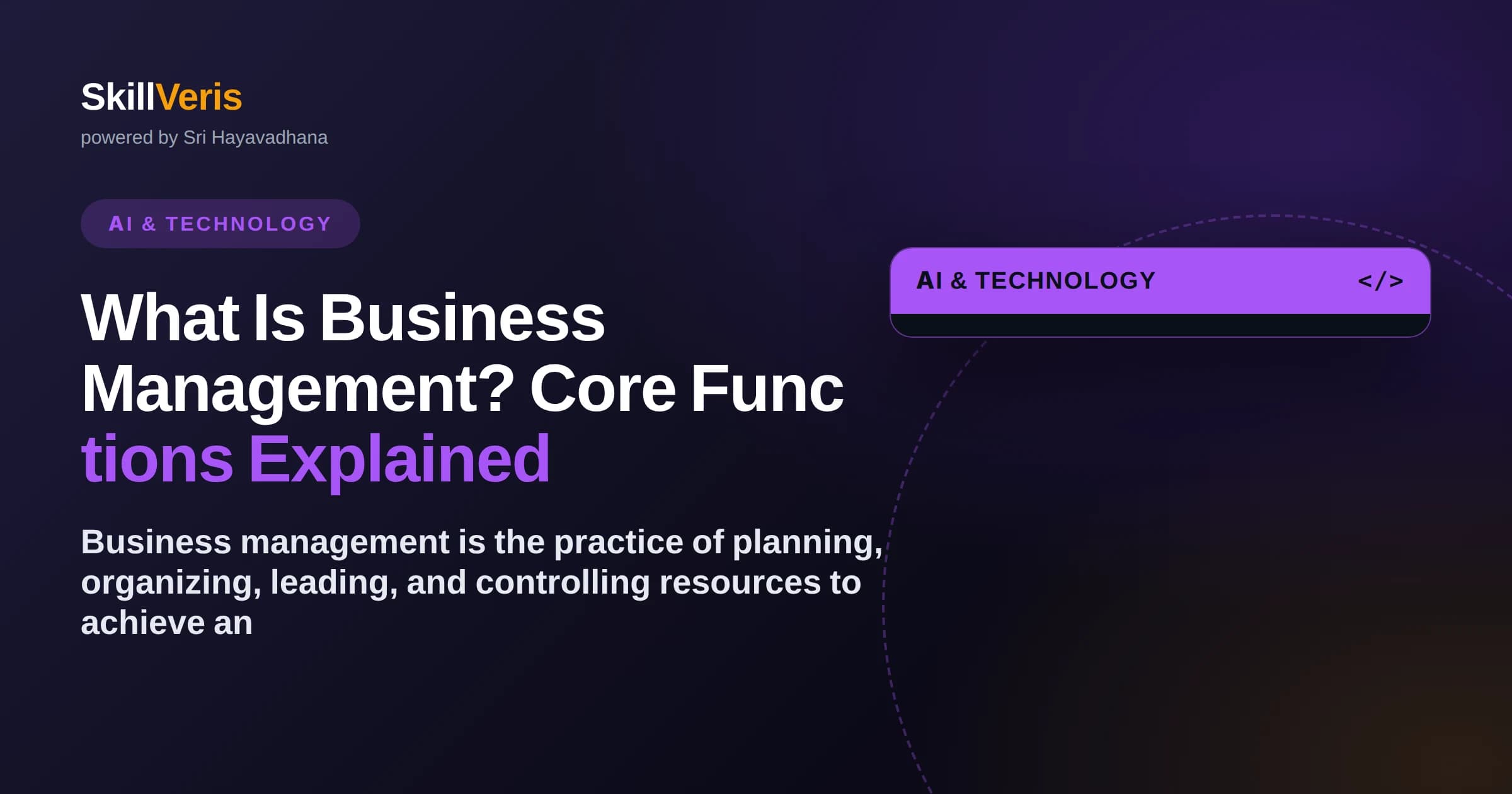 SkillVeris
powered by Sri Hayavadhana

AI & TECHNOLOGY

What Is Business Management? Core Func tions Explained

Business management is the practice of planning, organizing, leading, and controlling resources to achieve an

AI & TECHNOLOGY </>